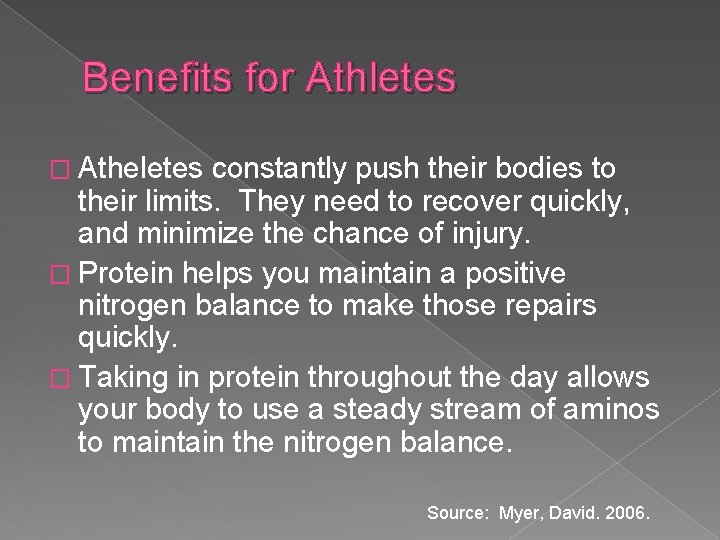 Benefits for Athletes

□ Atheletes constantly push their bodies to their limits. They need to recover quickly, and minimize the chance of injury.

□ Protein helps you maintain a positive nitrogen balance to make those repairs quickly.

□ Taking in protein throughout the day allows your body to use a steady stream of aminos to maintain the nitrogen balance.

Source: Myer, David. 2006.